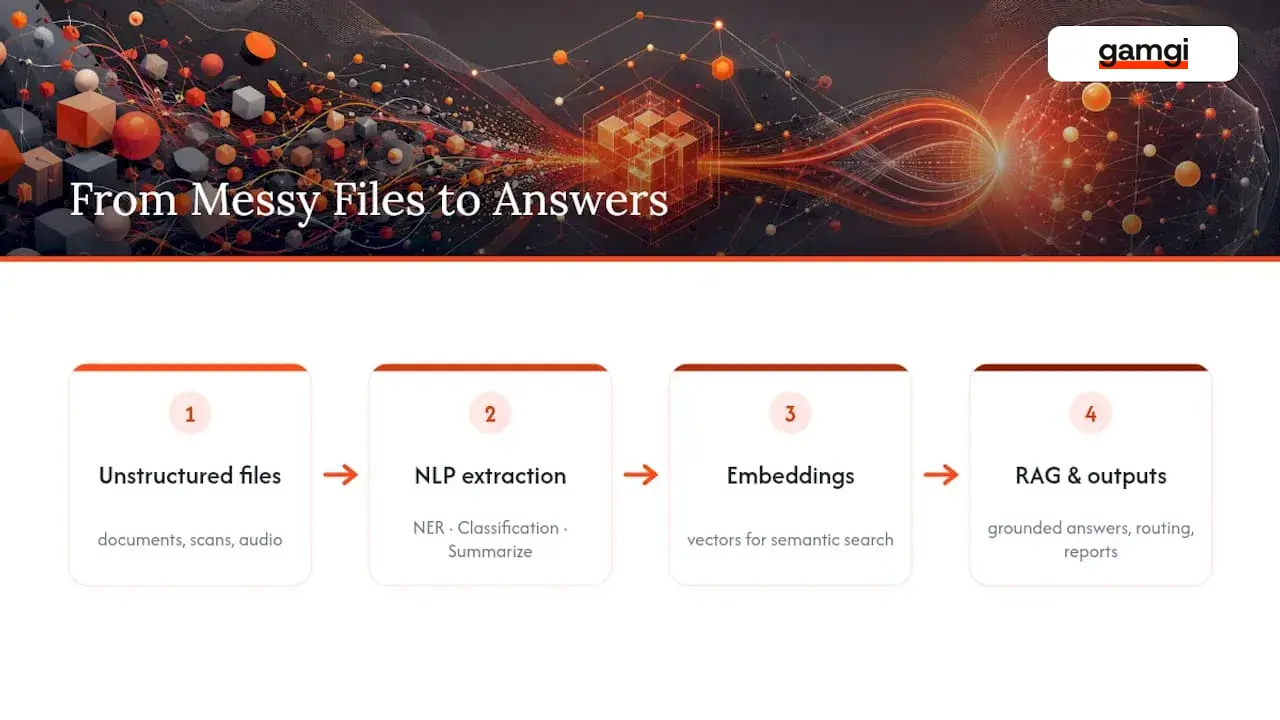 gamgi

From Messy Files to Answers

1

Unstructured files

documents, scans, audio

2

NLP extraction

NER · Classification · Summarize

3

Embeddings

vectors for semantic search

4

RAG & outputs

grounded answers, routing, reports